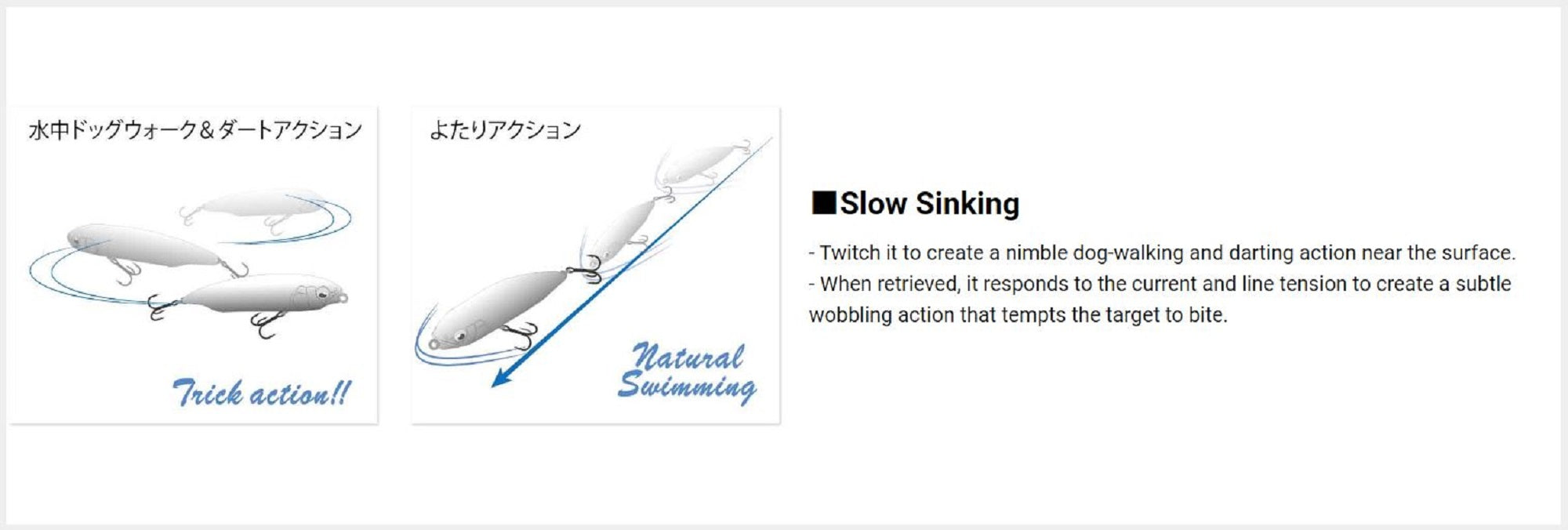 水中ドッグウォーク＆ダートアクション

Trick action!!

よたりアクション

Natural Swimming

■Slow Sinking

- Twitch it to create a nimble dog-walking and darting action near the surface.
- When retrieved, it responds to the current and line tension to create a subtle wobbling action that tempts the target to bite.